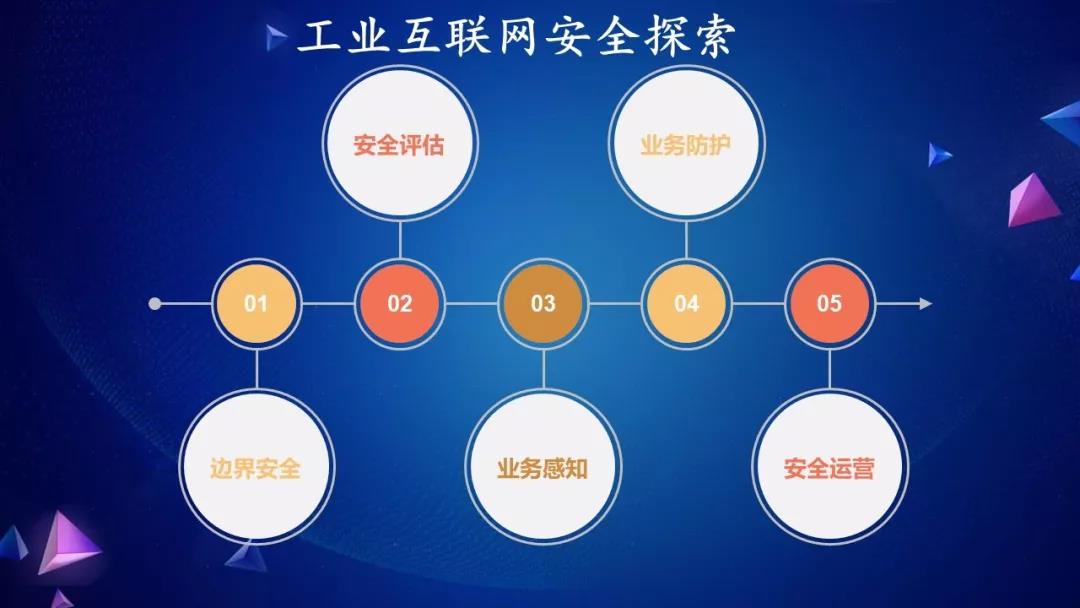 工业互联网安全探索

安全评估

业务防护

01

02

03

04

05

边界安全

业务感知

安全运营